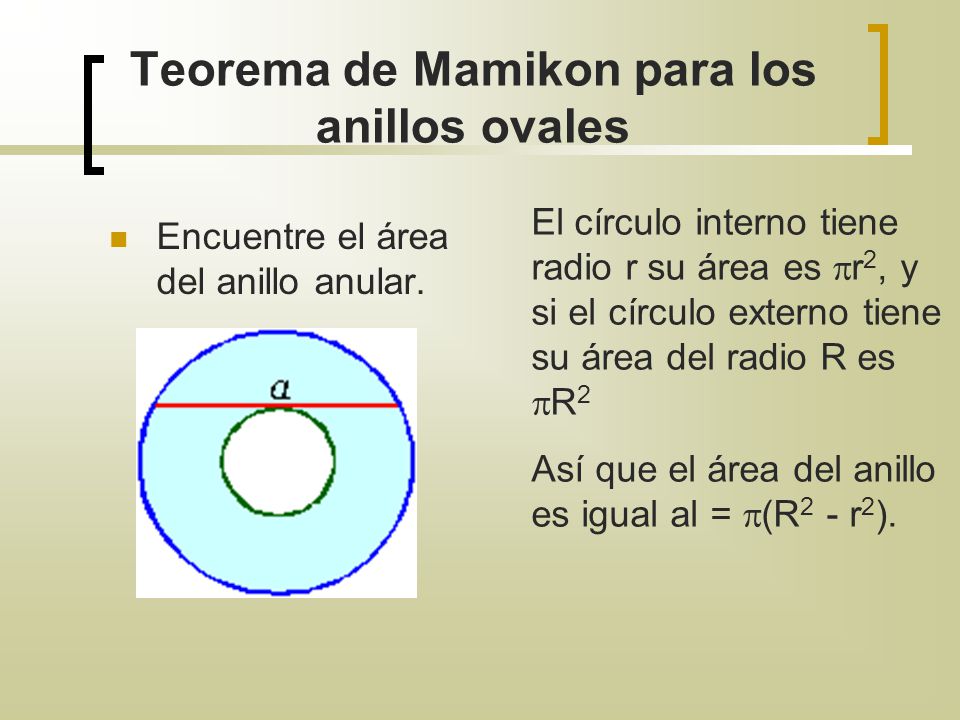 Teorema de Mamikon para los anillos ovales

Encuentre el área del anillo anular.

$a$

El círculo interno tiene radio r su área es $\pi r^2$, y si el círculo externo tiene su área del radio R es $\pi R^2$

Así que el área del anillo es igual al = $\pi(R^2 - r^2)$.